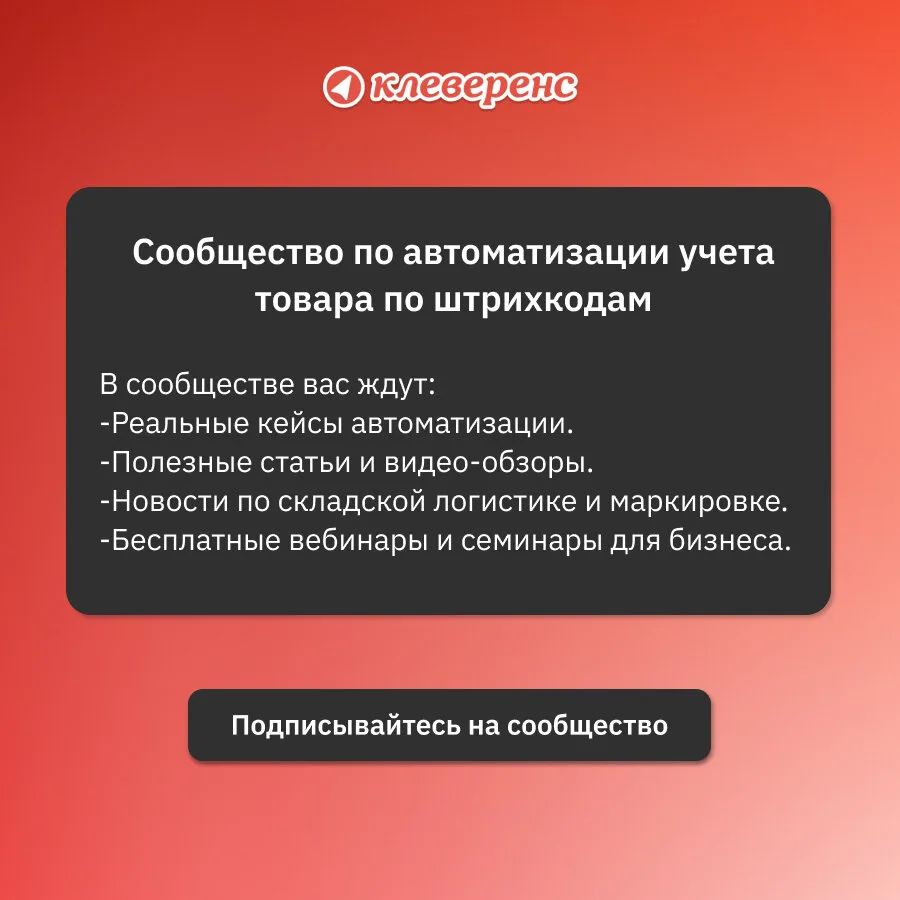 клеверенс

Сообщество по автоматизации учета товара по штрихкодам

В сообществе вас ждут:
-Реальные кейсы автоматизации.
-Полезные статьи и видео-обзоры.
-Новости по складской логистике и маркировке.
-Бесплатные вебинары и семинары для бизнеса.

Подписывайтесь на сообщество